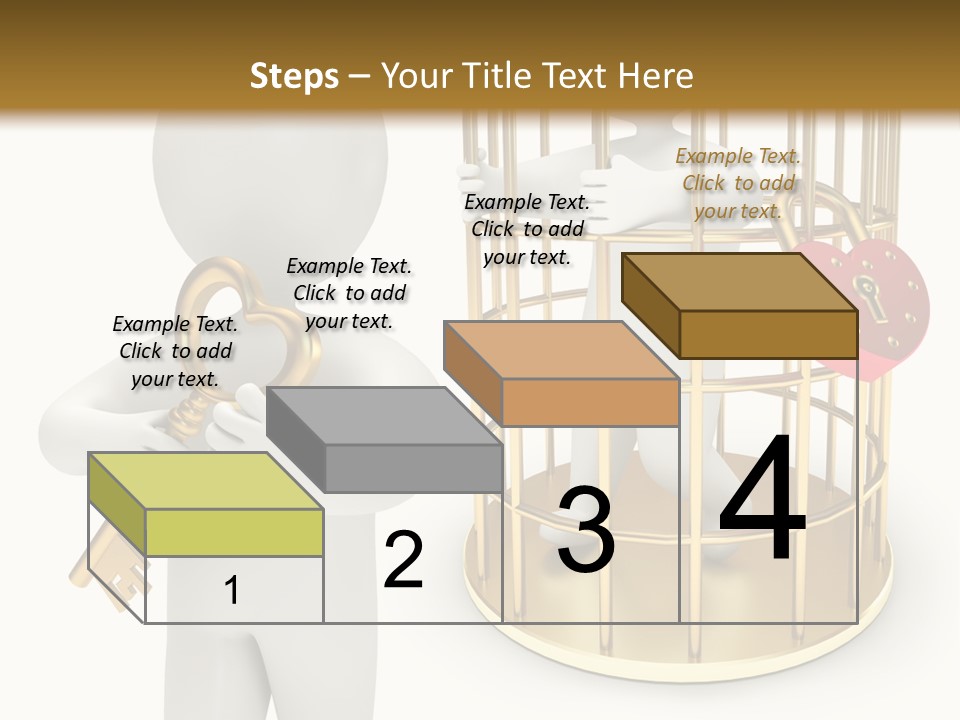 Steps – Your Title Text Here

Example Text. Click to add your text.

Example Text. Click to add your text.

Example Text. Click to add your text.

Example Text. Click to add your text.

1

2

3

4